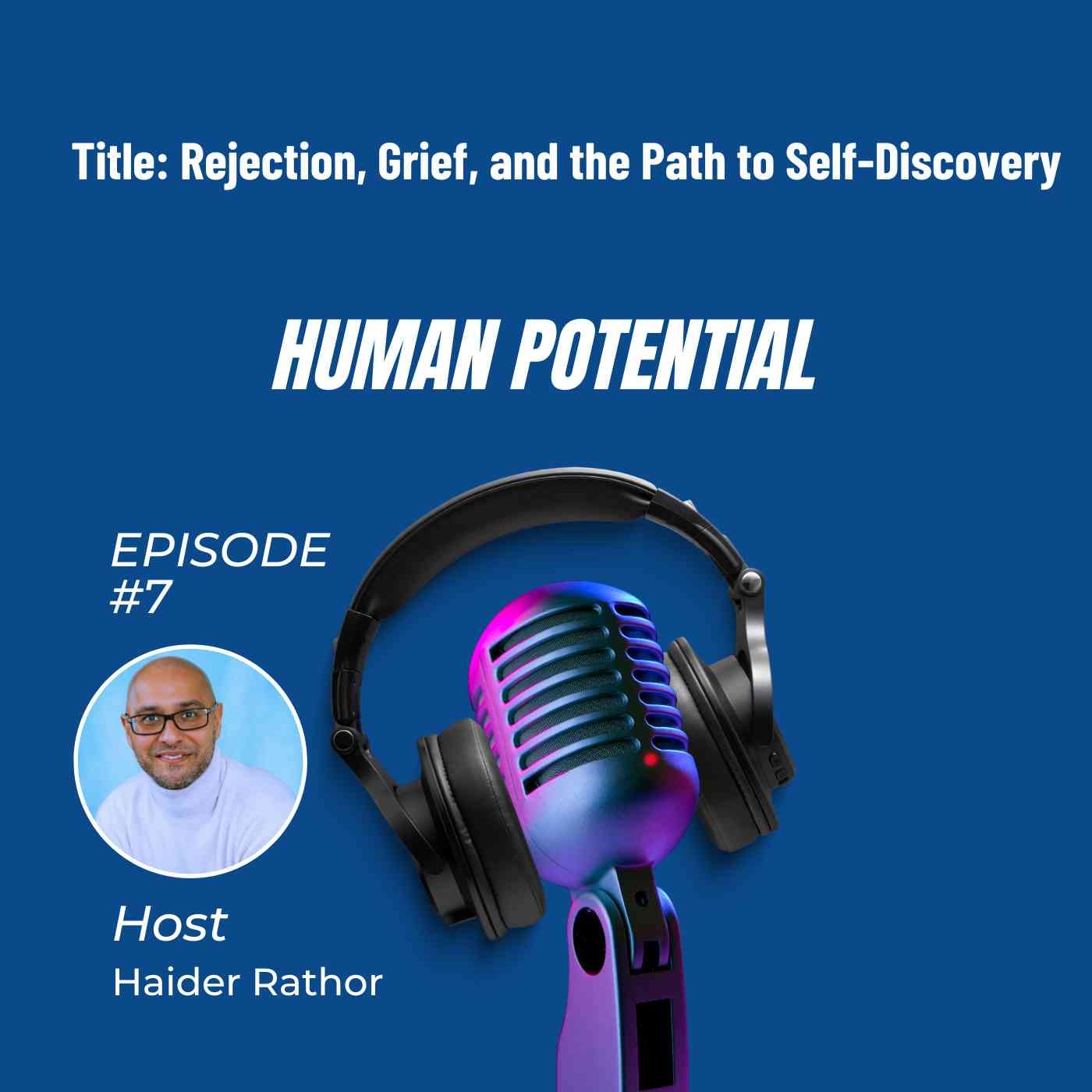 Title: Rejection, Grief, and the Path to Self-Discovery

HUMAN POTENTIAL

EPISODE
#7

Host
Haider Rathor